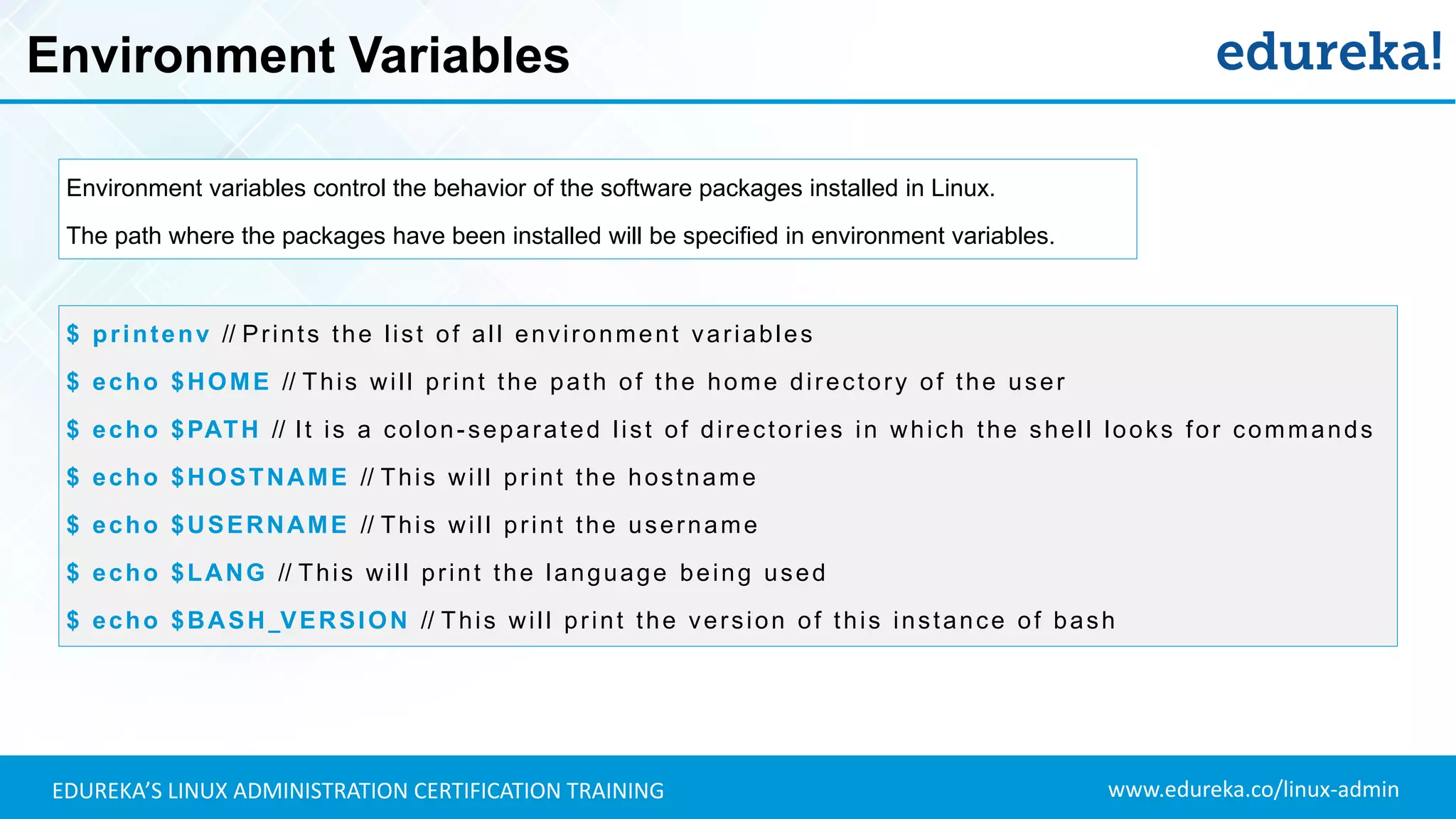 Environment Variables

edureka!

Environment variables control the behavior of the software packages installed in Linux.

The path where the packages have been installed will be specified in environment variables.

\$ printenv // Prints the list of all environment variables

\$ echo \$HOME // This will print the path of the home directory of the user

\$ echo \$PATH // It is a colon-separated list of directories in which the shell looks for commands

\$ echo \$HOSTNAME // This will print the hostname

\$ echo \$USERNAME // This will print the username

\$ echo \$LANG // This will print the language being used

\$ echo \$BASH_VERSION // This will print the version of this instance of bash

EDUREKA'S LINUX ADMINISTRATION CERTIFICATION TRAINING

www.edureka.co/linux-admin